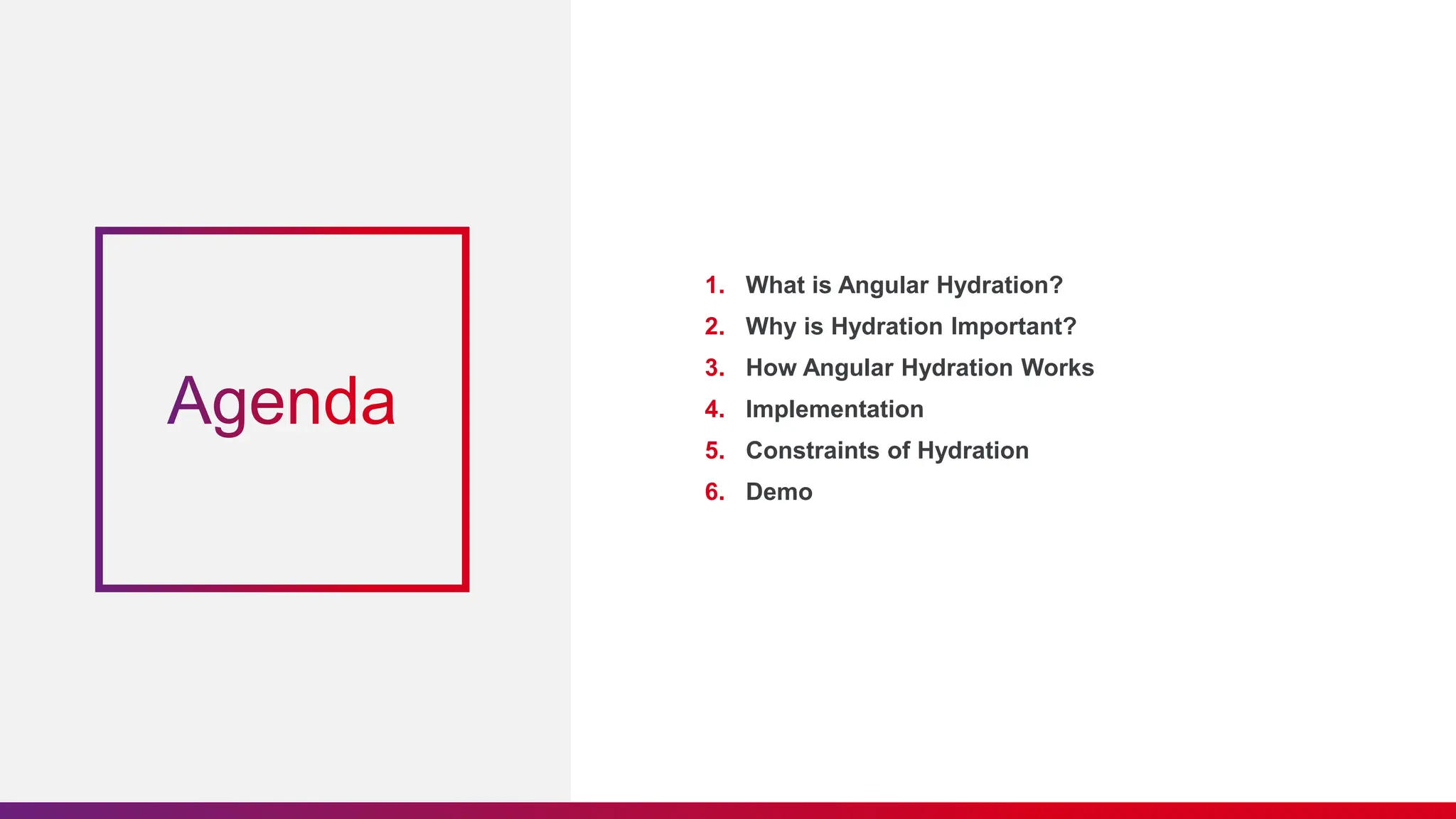 Agenda

1. What is Angular Hydration?
2. Why is Hydration Important?
3. How Angular Hydration Works
4. Implementation
5. Constraints of Hydration
6. Demo